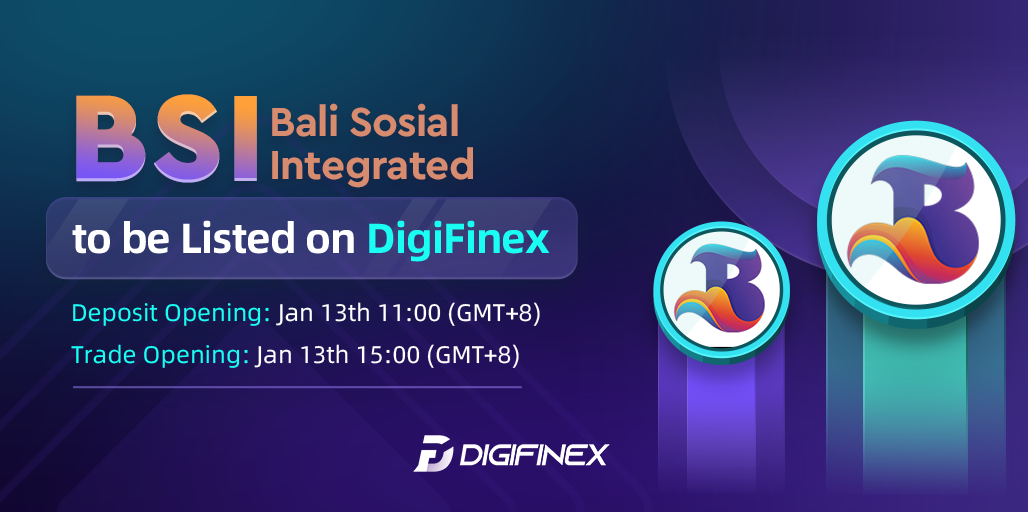 BSI Bali Sosial Integrated

to be Listed on DigiFinex

Deposit Opening: Jan 13th 11:00 (GMT+8)
Trade Opening: Jan 13th 15:00 (GMT+8)

DIGIFINEX